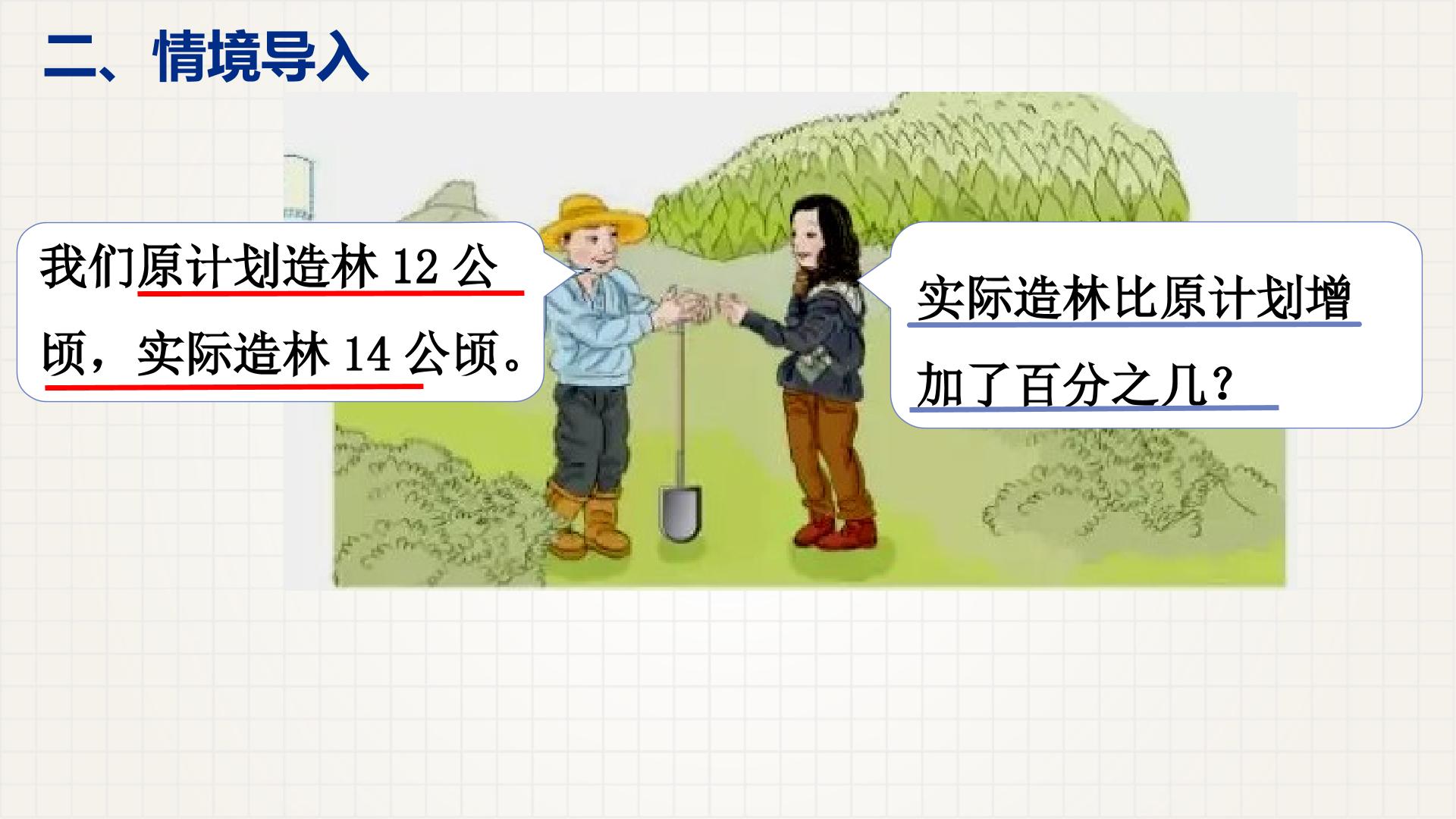 二、情境导入

我们原计划造林12公顷，实际造林14公顷。

实际造林比原计划增加了百分之几？